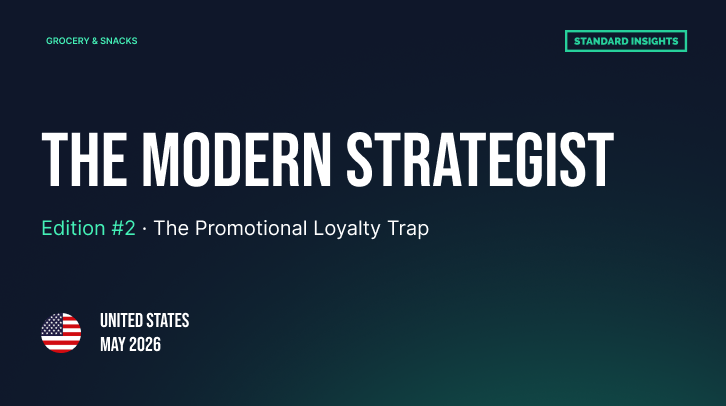 GROCERY & SNACKS

STANDARD INSIGHTS

THE MODERN STRATEGIST

Edition #2 · The Promotional Loyalty Trap

UNITED STATES
MAY 2026